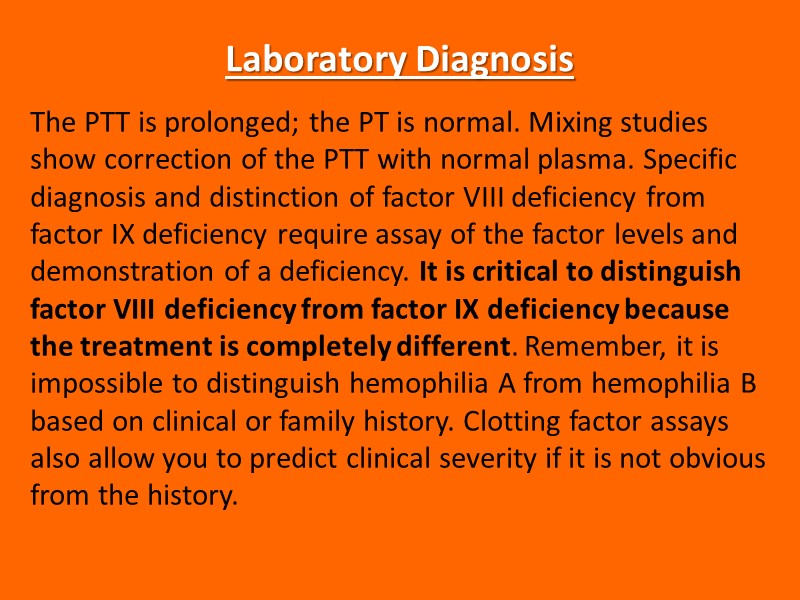 Laboratory Diagnosis

The PTT is prolonged; the PT is normal. Mixing studies show correction of the PTT with normal plasma. Specific diagnosis and distinction of factor VIII deficiency from factor IX deficiency require assay of the factor levels and demonstration of a deficiency. It is critical to distinguish factor VIII deficiency from factor IX deficiency because the treatment is completely different. Remember, it is impossible to distinguish hemophilia A from hemophilia B based on clinical or family history. Clotting factor assays also allow you to predict clinical severity if it is not obvious from the history.